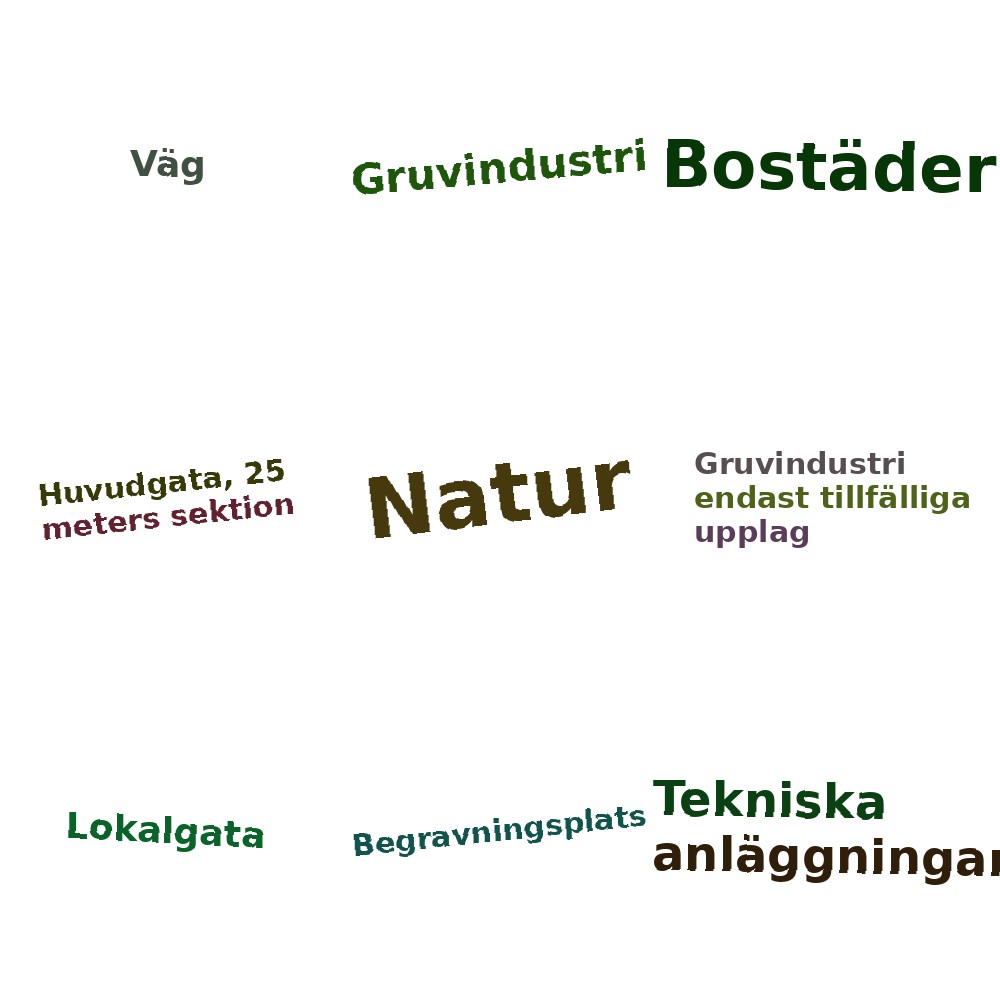 Väg

Gruvindustri

Bostäder

Huvudgata, 25 meters sektion

Natur

Gruvindustri endast tillfälliga upplag

Lokalgata

Begravningsplats

Tekniska anläggningar